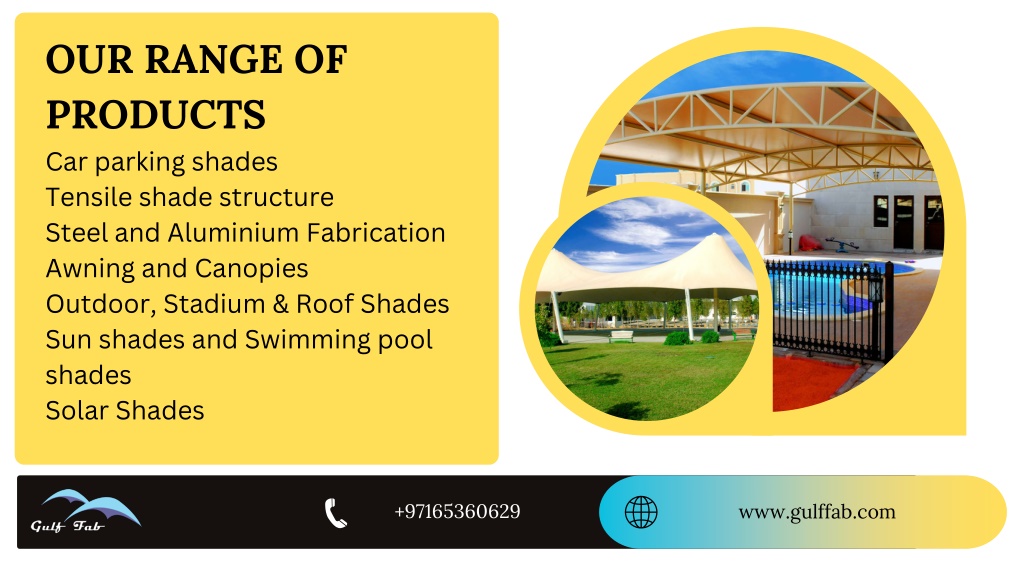 OUR RANGE OF PRODUCTS

Car parking shades
Tensile shade structure
Steel and Aluminium Fabrication
Awning and Canopies
Outdoor, Stadium & Roof Shades
Sun shades and Swimming pool shades
Solar Shades

Gulf Fab

+97165360629

www.gulffab.com